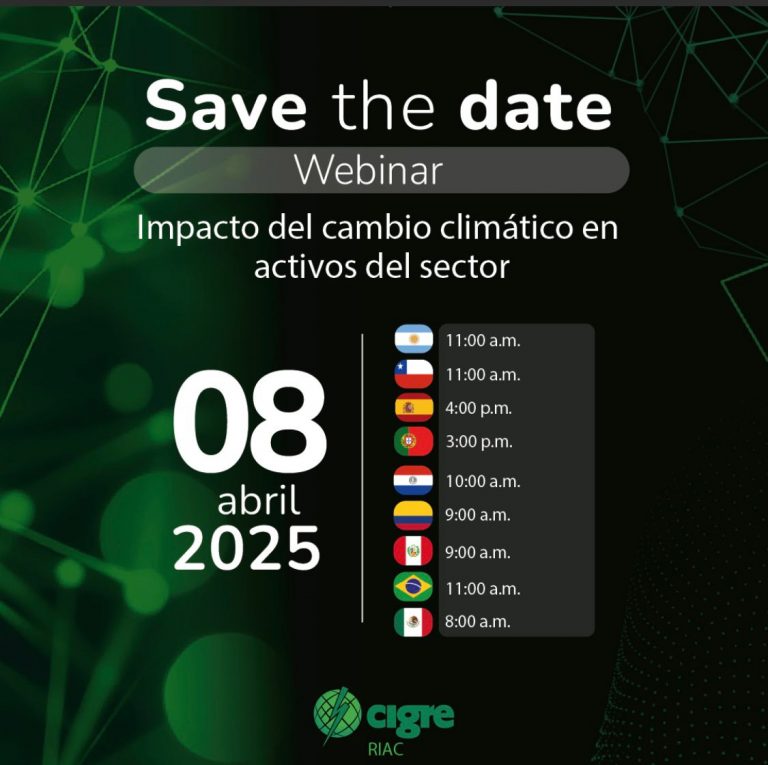 Save the date
Webinar
Impacto del cambio climático en activos del sector

08
abril
2025

11:00 a.m.
11:00 a.m.
4:00 p.m.
3:00 p.m.
10:00 a.m.
9:00 a.m.
9:00 a.m.
11:00 a.m.
8:00 a.m.

cigre
RIAC